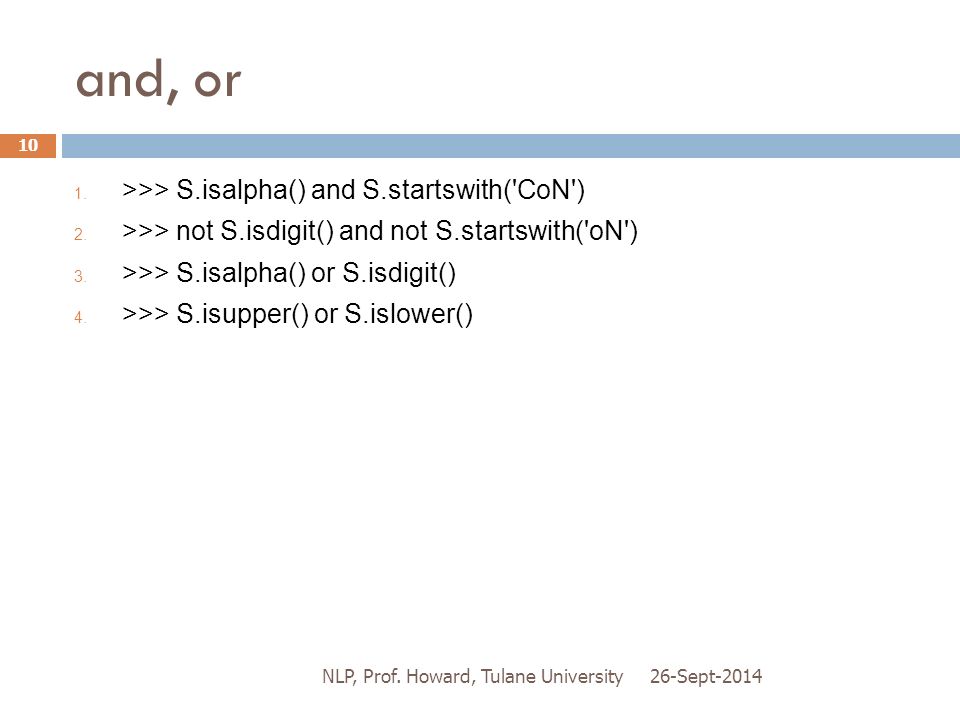 and, or

10

1. >>> S.isalpha() and S.startswith('CoN')
2. >>> not S.isdigit() and not S.startswith('oN')
3. >>> S.isalpha() or S.isdigit()
4. >>> S.isupper() or S.islower()

NLP, Prof. Howard, Tulane University 26-Sept-2014